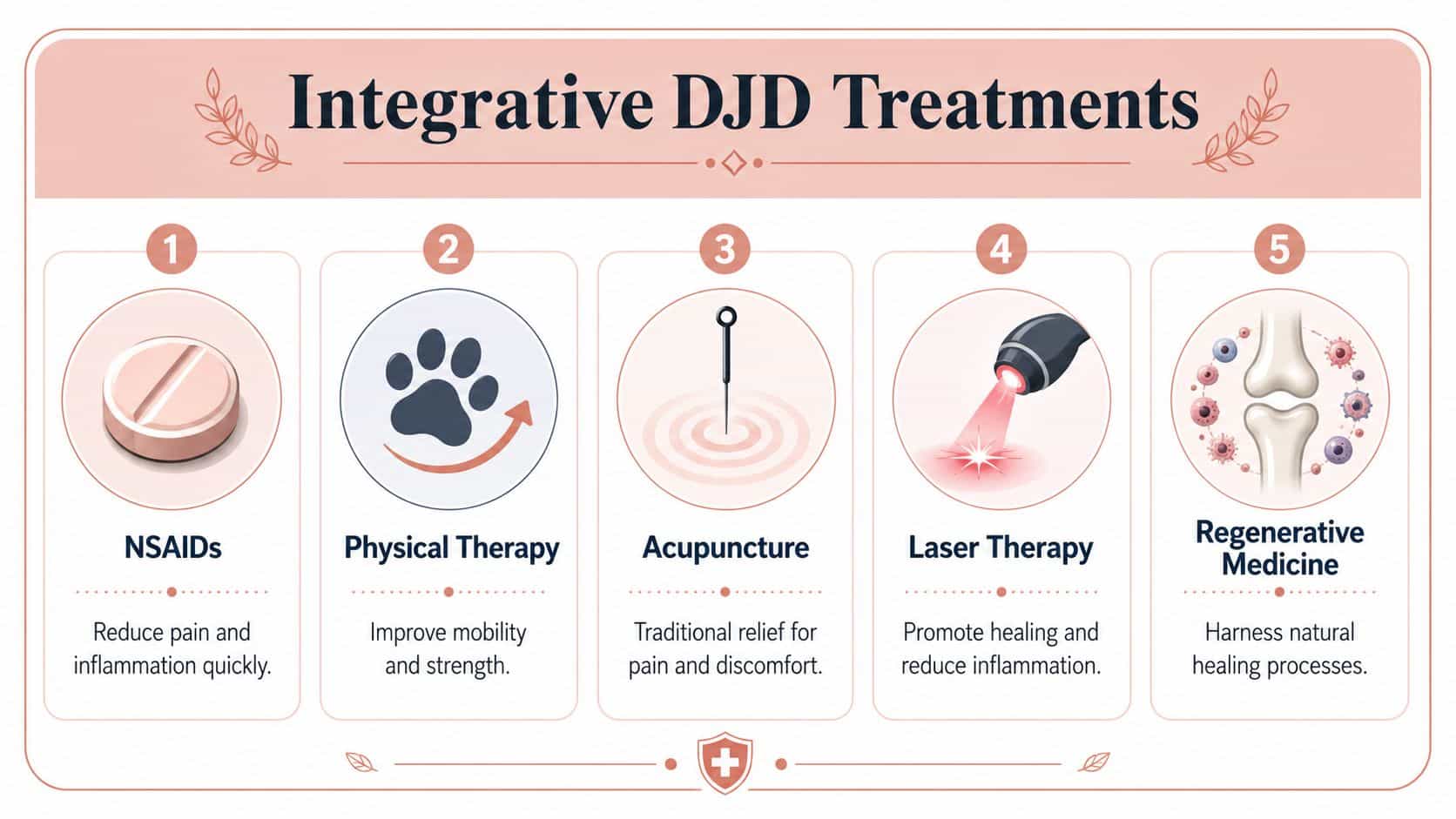 Integrative DJD Treatments

1

NSAIDs

Reduce pain and inflammation quickly.

2

Physical Therapy

Improve mobility and strength.

3

Acupuncture

Traditional relief for pain and discomfort.

4

Laser Therapy

Promote healing and reduce inflammation.

5

Regenerative Medicine

Harness natural healing processes.